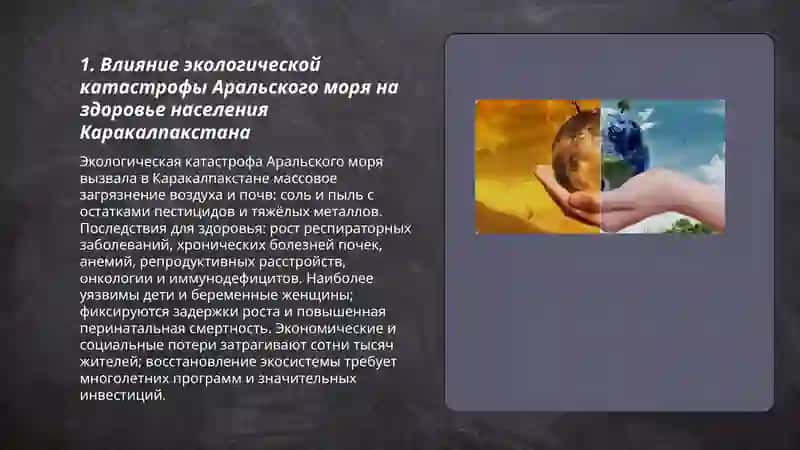 1. Влияние экологической катастрофы Аральского моря на здоровье населения Каракалпакстана

Экологическая катастрофа Аральского моря вызвала в Каракалпакстане массовое загрязнение воздуха и почв: соль и пыль с остатками пестицидов и тяжёлых металлов. Последствия для здоровья: рост респираторных заболеваний, хронических болезней почек, анемий, репродуктивных расстройств, онкологии и иммунодефицитов. Наиболее уязвимы дети и беременные женщины; фиксируются задержки роста и повышенная перинатальная смертность. Экономические и социальные потери затрагивают сотни тысяч жителей; восстановление экосистемы требует многолетних программ и значительных инвестиций.